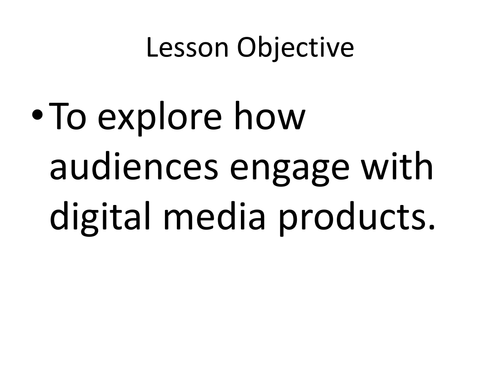 Lesson Objective

• To explore how audiences engage with digital media products.